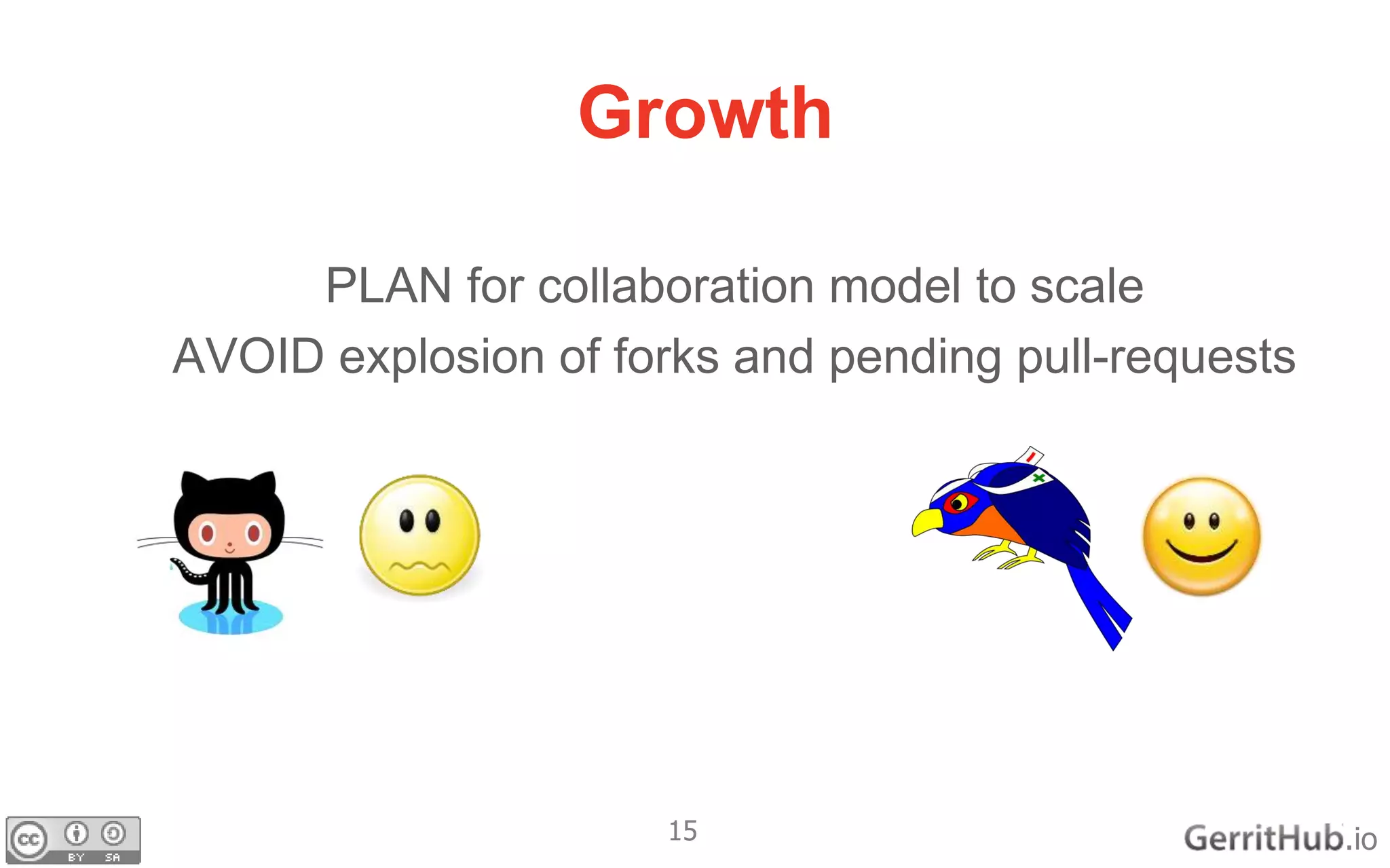 Growth

PLAN for collaboration model to scale
AVOID explosion of forks and pending pull-requests

cc BY SA

15

GerritHub.io